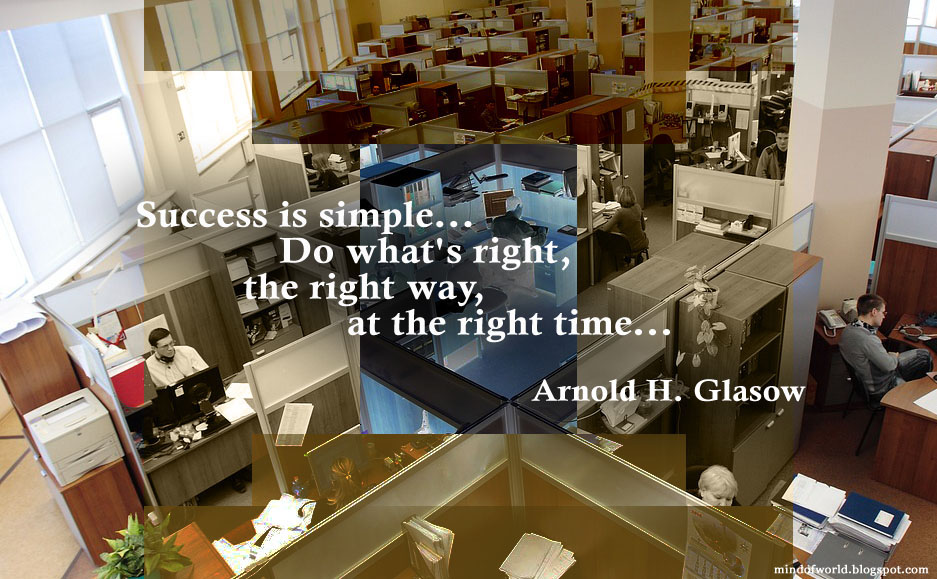 Success is simple...
Do what's right,
the right way,
at the right time...

Arnold H. Glasow

mindofworld.blogspot.com